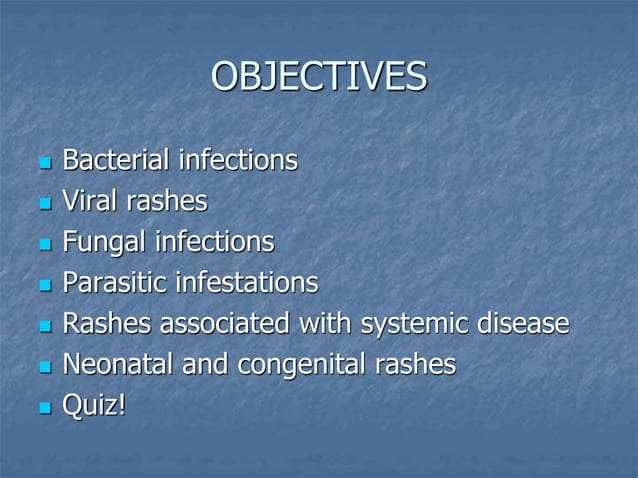 OBJECTIVES

- Bacterial infections
- Viral rashes
- Fungal infections
- Parasitic infestations
- Rashes associated with systemic disease
- Neonatal and congenital rashes
- Quiz!